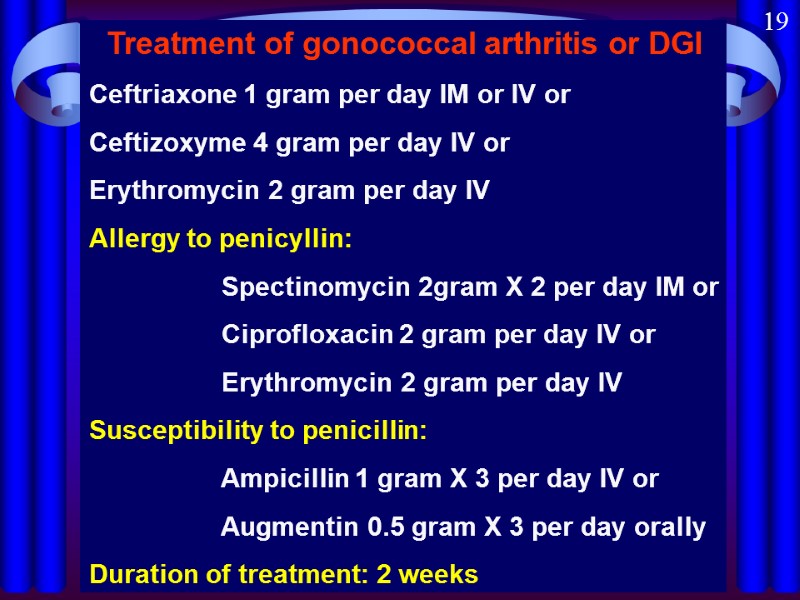 19

Treatment of gonococcal arthritis or DGI

Ceftriaxone 1 gram per day IM or IV or

Ceftizoxyme 4 gram per day IV or

Erythromycin 2 gram per day IV

Allergy to penicyllin:

Spectinomycin 2gram X 2 per day IM or

Ciprofloxacin 2 gram per day IV or

Erythromycin 2 gram per day IV

Susceptibility to penicillin:

Ampicillin 1 gram X 3 per day IV or

Augmentin 0.5 gram X 3 per day orally

Duration of treatment: 2 weeks